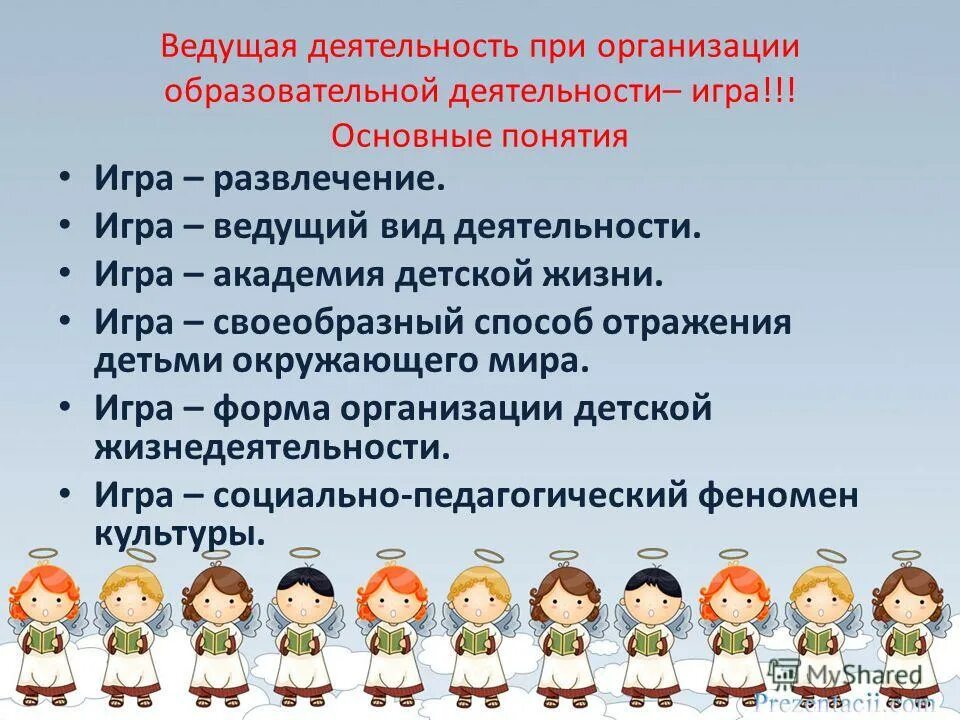 Ведущая деятельность при организации образовательной деятельности– игра!!!
Основные понятия

• Игра – развлечение.
• Игра – ведущий вид деятельности.
• Игра – академия детской жизни.
• Игра – своеобразный способ отражения детьми окружающего мира.
• Игра – форма организации детской жизнедеятельности.
• Игра – социально-педагогический феномен культуры.

MyShared
Prezentacii.com